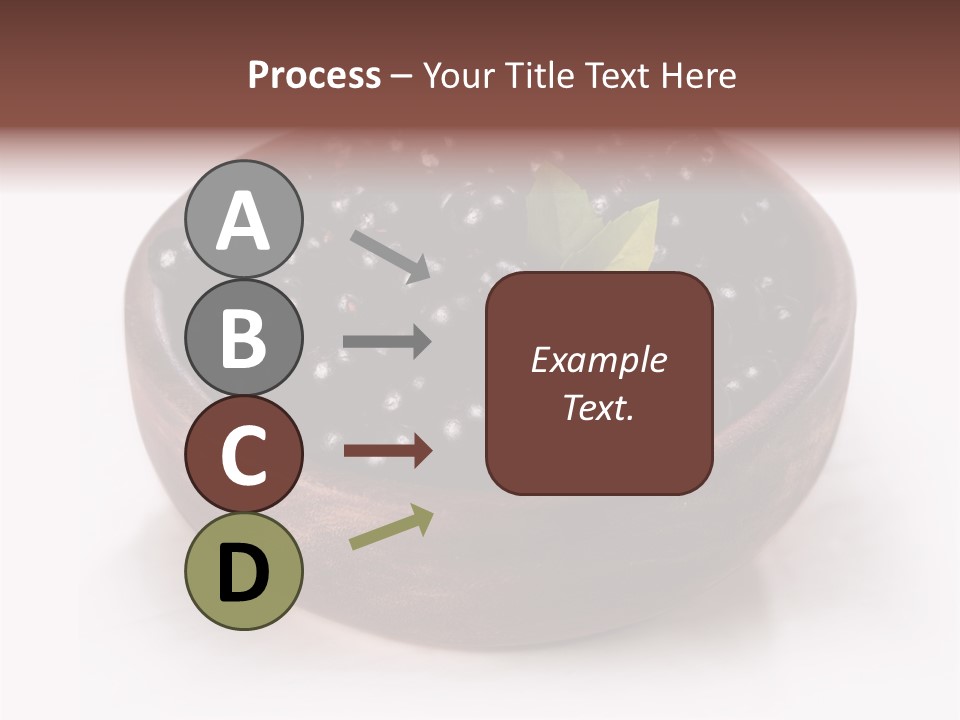 Process – Your Title Text Here

A

B

C

D

Example Text.